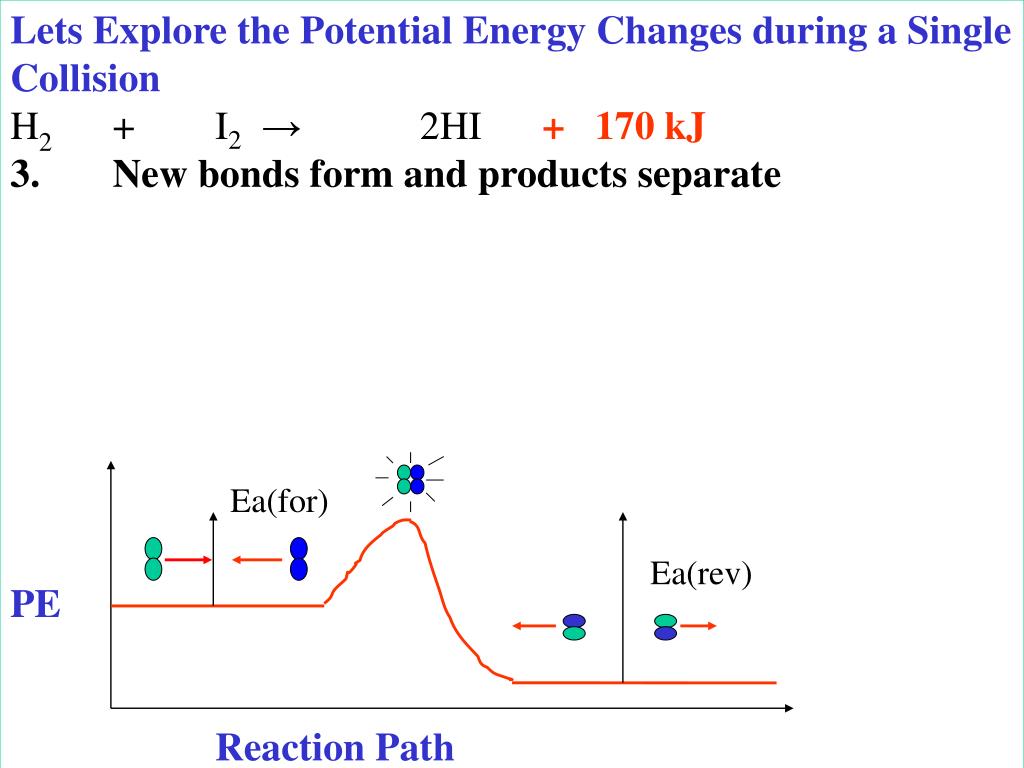 Lets Explore the Potential Energy Changes during a Single Collision

$H_2$ + $I_2$ → 2HI + 170 kJ

3. New bonds form and products separate

Ea(for)

Ea(rev)

PE

Reaction Path